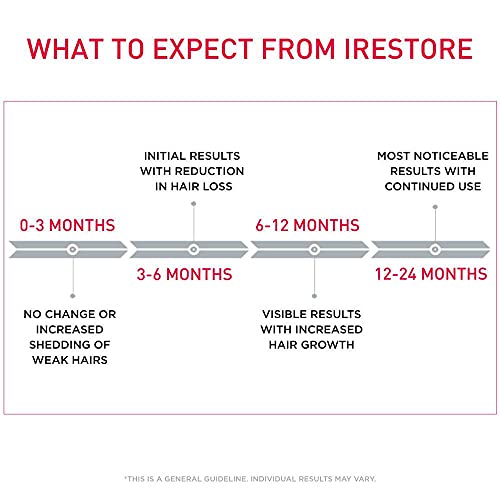 WHAT TO EXPECT FROM IRESTORE

0-3 MONTHS

NO CHANGE OR INCREASED SHEDDING OF WEAK HAIRS

INITIAL RESULTS WITH REDUCTION IN HAIR LOSS

3-6 MONTHS

6-12 MONTHS

VISIBLE RESULTS WITH INCREASED HAIR GROWTH

MOST NOTICEABLE RESULTS WITH CONTINUED USE

12-24 MONTHS

*THIS IS A GENERAL GUIDELINE. INDIVIDUAL RESULTS MAY VARY.